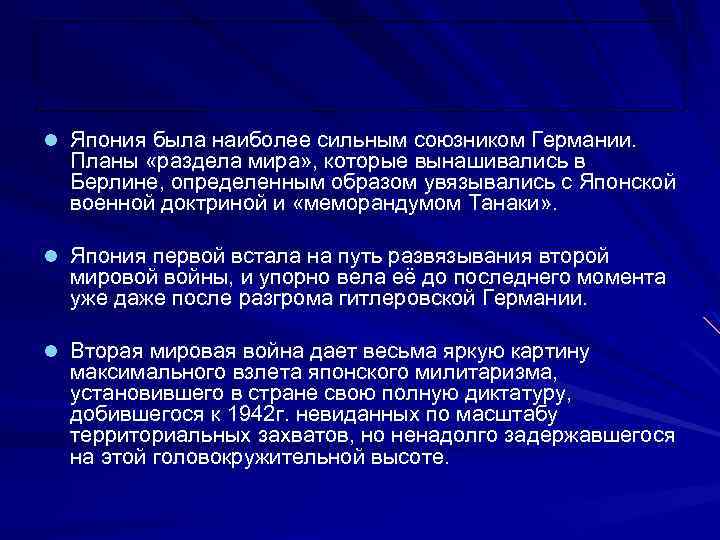 Япония была наиболее сильным союзником Германии. Планы «раздела мира», которые вынашивались в Берлине, определенным образом увязывались с Японской военной доктриной и «меморандумом Танаки».

Япония первой встала на путь развязывания второй мировой войны, и упорно вела её до последнего момента уже даже после разгрома гитлеровской Германии.

Вторая мировая война дает весьма яркую картину максимального взлета японского милитаризма, установившего в стране свою полную диктатуру, добившегося к 1942г. невиданных по масштабу территориальных захватов, но ненадолго задержавшегося на этой головокружительной высоте.